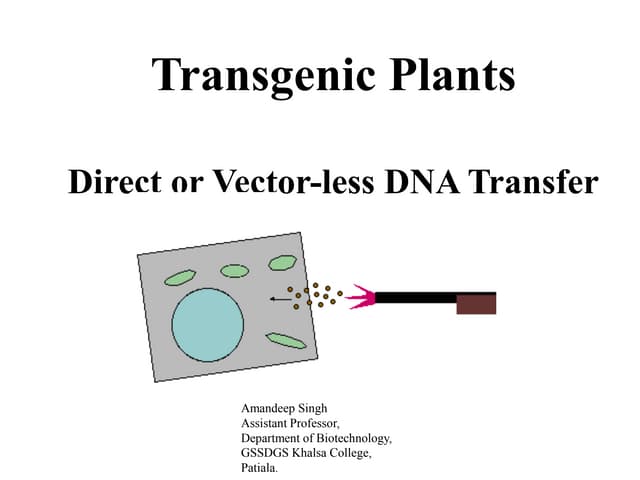 Transgenic Plants

Direct or Vector-less DNA Transfer

Amandeep Singh
Assistant Professor,
Department of Biotechnology,
GSSDGS Khalsa College,
Patiala.